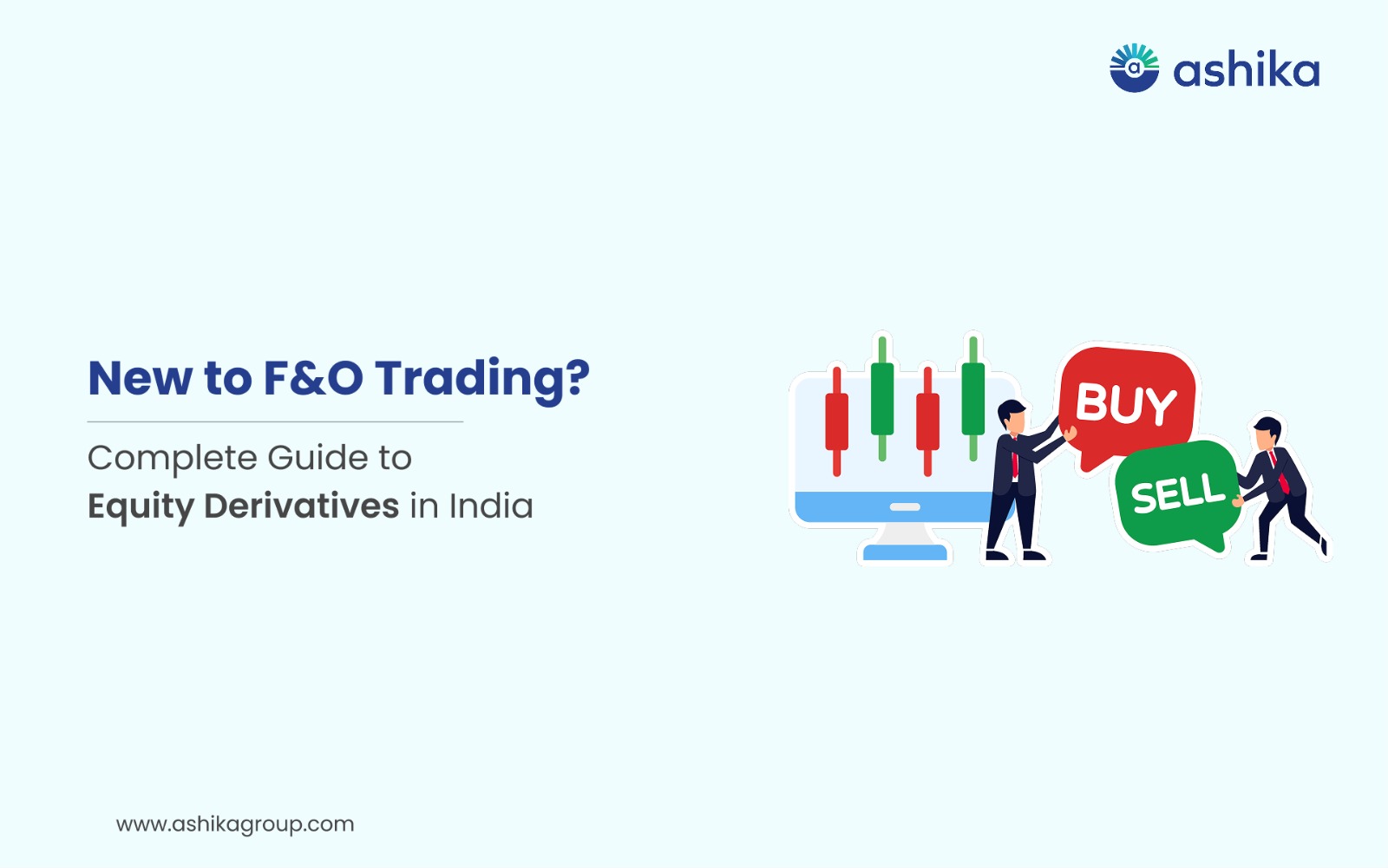 ashika

New to F&O Trading?

Complete Guide to
Equity Derivatives in India

BUY

SELL

www.ashikagroup.com